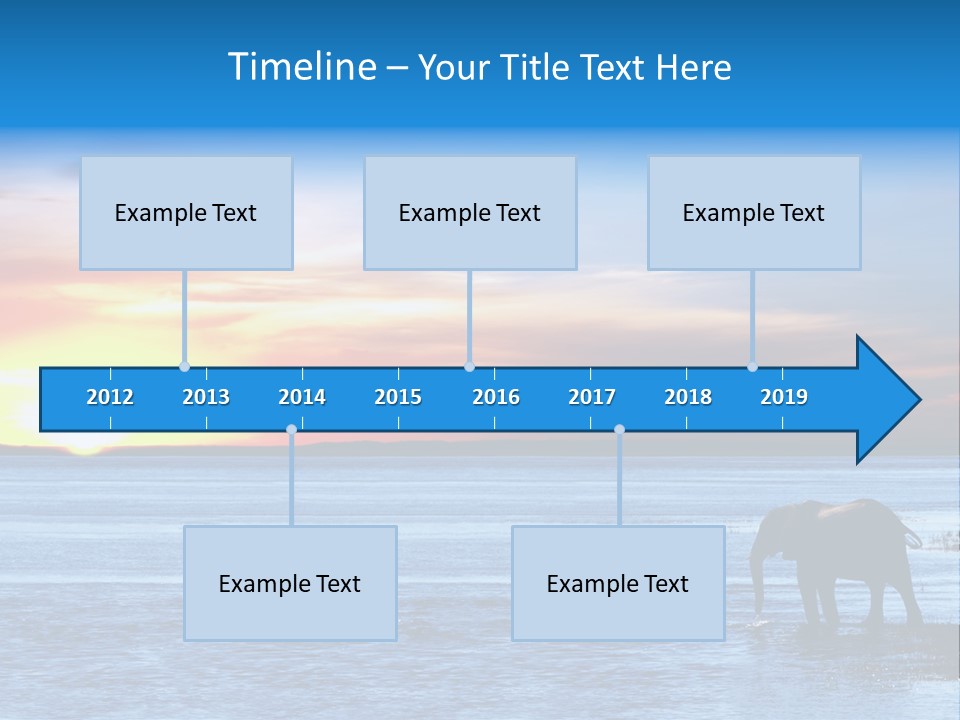 Timeline – Your Title Text Here

Example Text

Example Text

Example Text

2012 2013 2014 2015 2016 2017 2018 2019

Example Text

Example Text